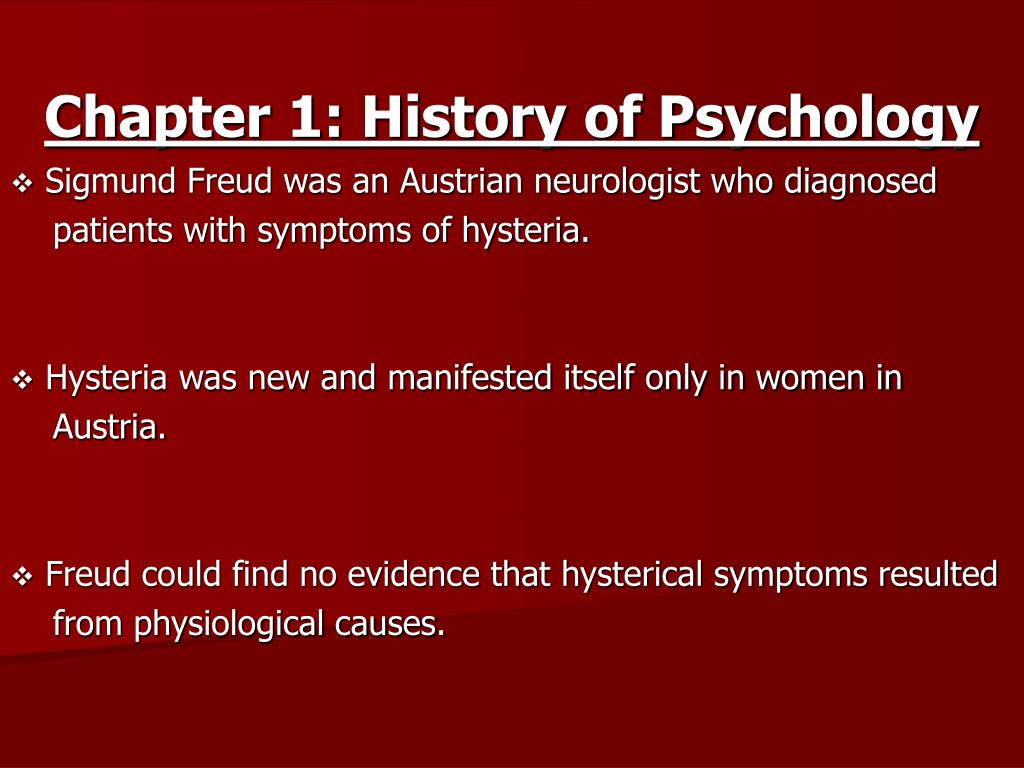 Chapter 1: History of Psychology

❖ Sigmund Freud was an Austrian neurologist who diagnosed patients with symptoms of hysteria.

❖ Hysteria was new and manifested itself only in women in Austria.

❖ Freud could find no evidence that hysterical symptoms resulted from physiological causes.